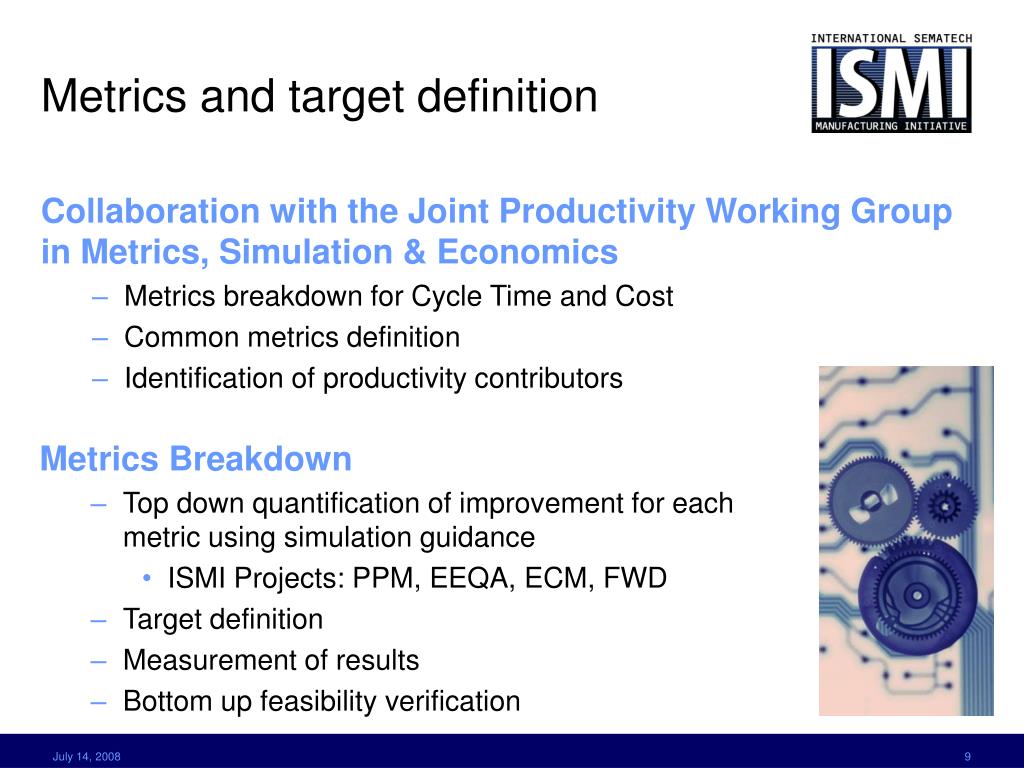 Metrics and target definition

INTERNATIONAL SEMATECH
ISMI
MANUFACTURING INITIATIVE

Collaboration with the Joint Productivity Working Group in Metrics, Simulation & Economics

– Metrics breakdown for Cycle Time and Cost
– Common metrics definition
– Identification of productivity contributors

Metrics Breakdown

– Top down quantification of improvement for each metric using simulation guidance
• ISMI Projects: PPM, EEQA, ECM, FWD
– Target definition
– Measurement of results
– Bottom up feasibility verification

July 14, 2008

9